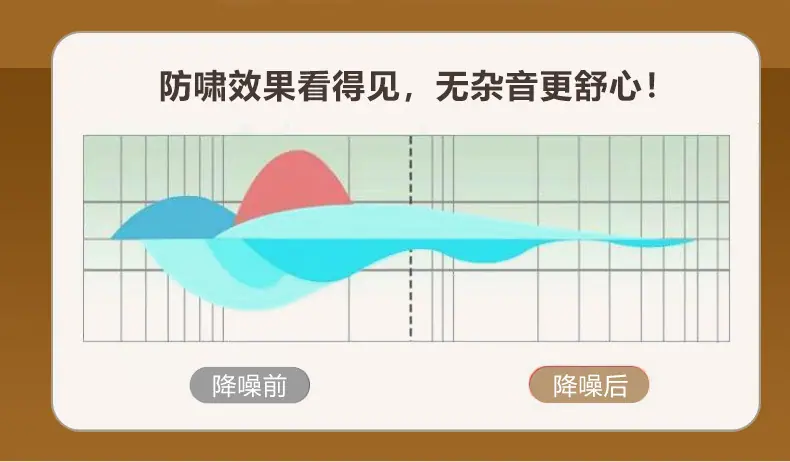 防啸效果看得见，无杂音更舒心！

降噪前

降噪后